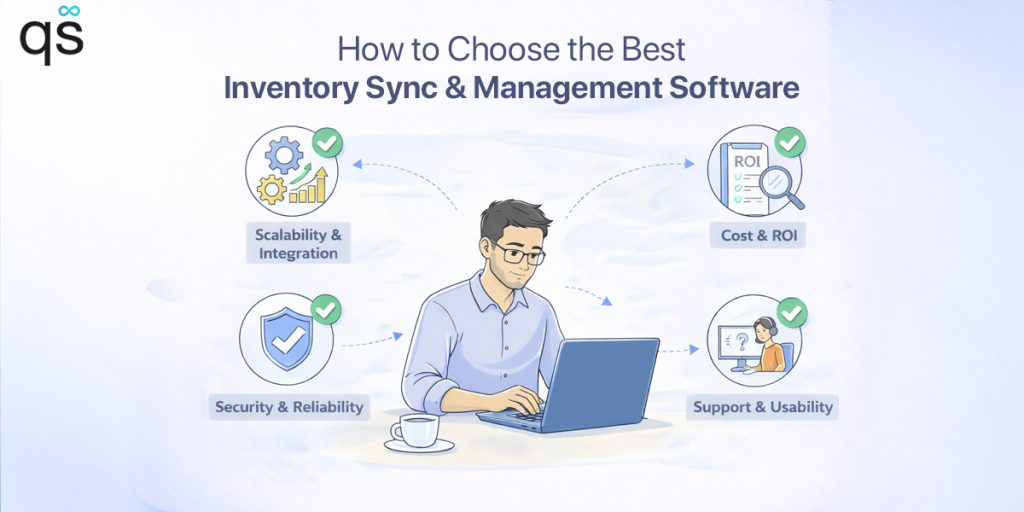 qs

How to Choose the Best
Inventory Sync & Management Software

Scalability & Integration

ROI

Cost & ROI

Security & Reliability

Support & Usability